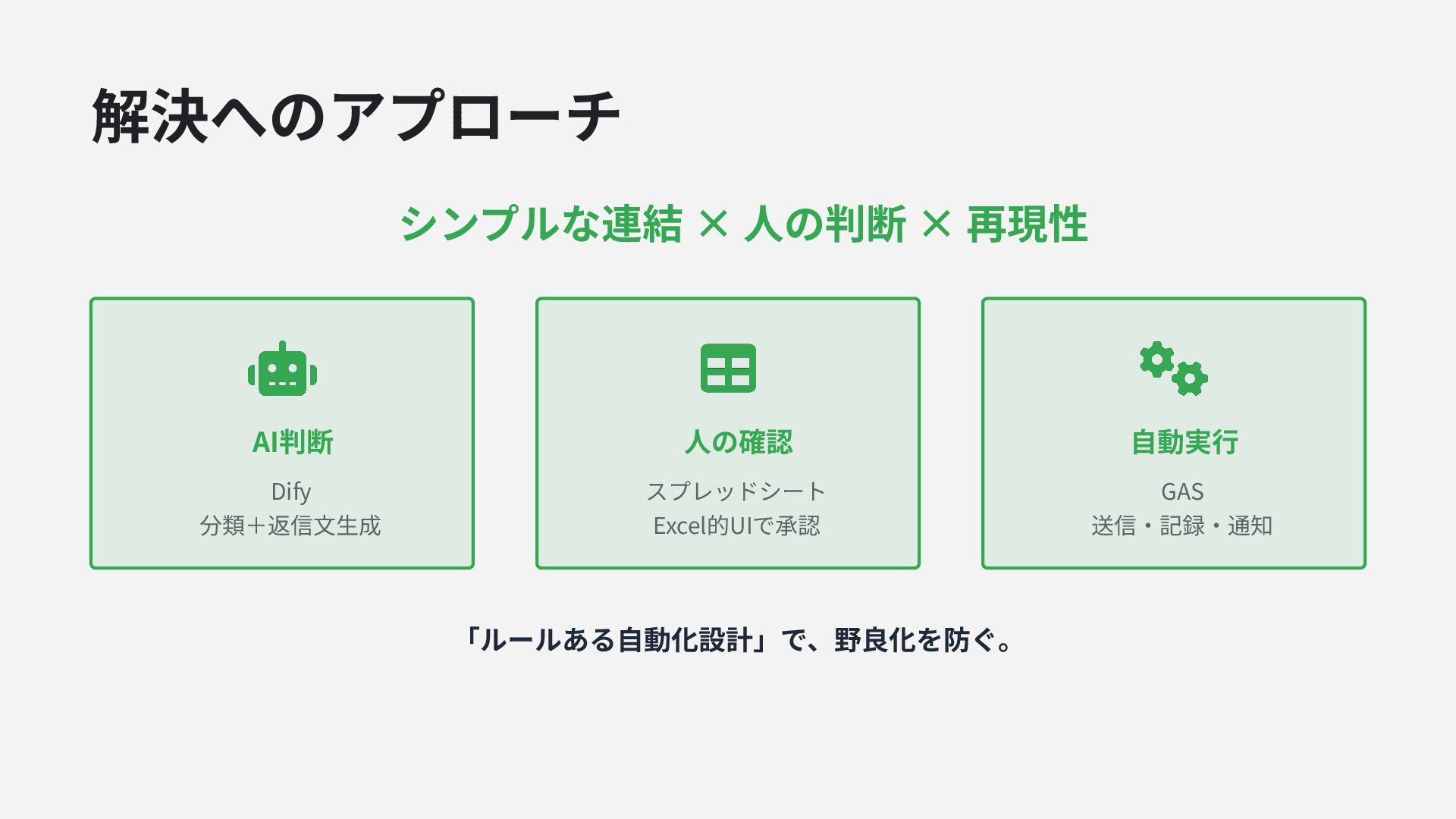 解決へのアプローチ

シンプルな連結 × 人の判断 × 再現性

AI判断
Dify
分類＋返信文生成

人の確認
スプレッドシート
Excel的UIで承認

自動実行
GAS
送信・記録・通知

「ルールある自動化設計」で、野良化を防ぐ。